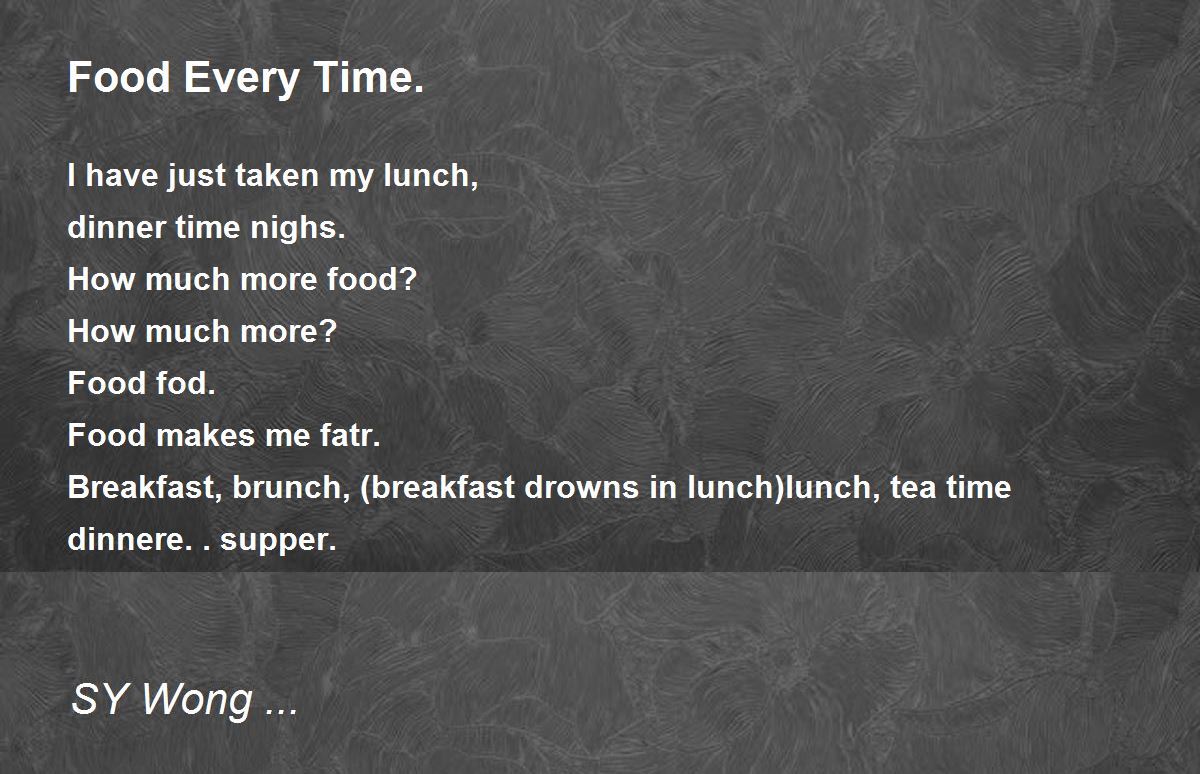 Food Every Time.

I have just taken my lunch,
dinner time nighs.
How much more food?
How much more?
Food fod.
Food makes me fatr.
Breakfast, brunch, (breakfast drowns in lunch)lunch, tea time
dinnere. . supper.

SY Wong ...